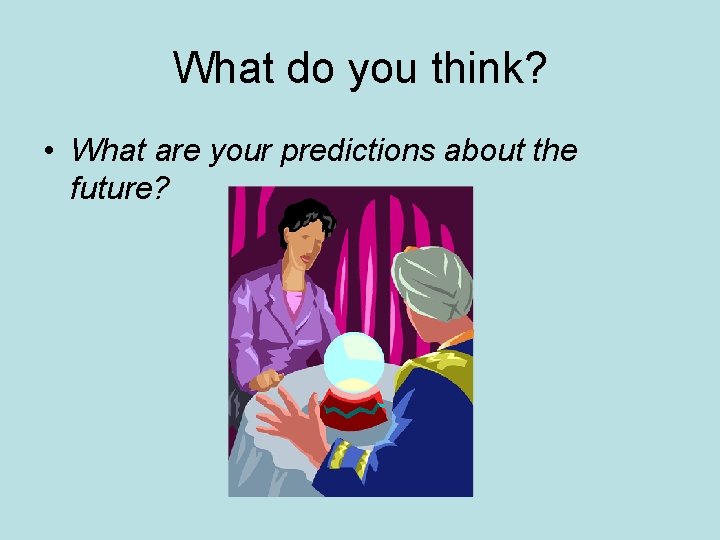 What do you think?

• What are your predictions about the future?